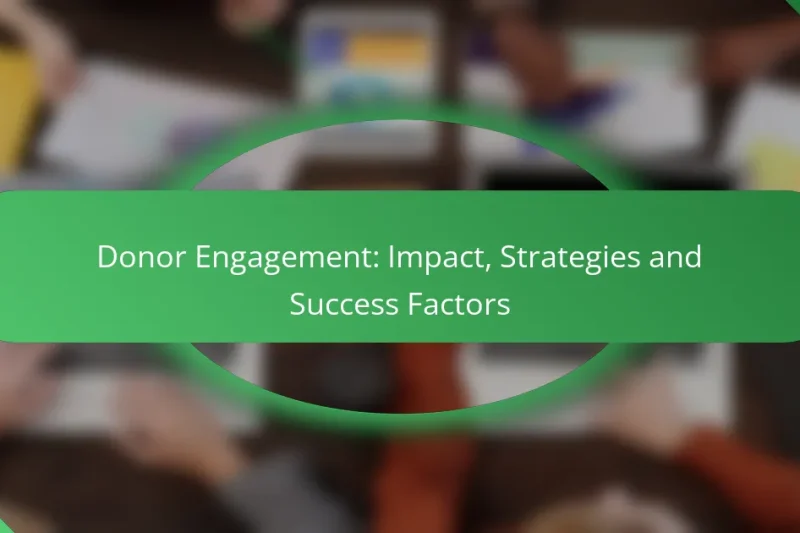 Donor Engagement: Impact, Strategies and Success Factors